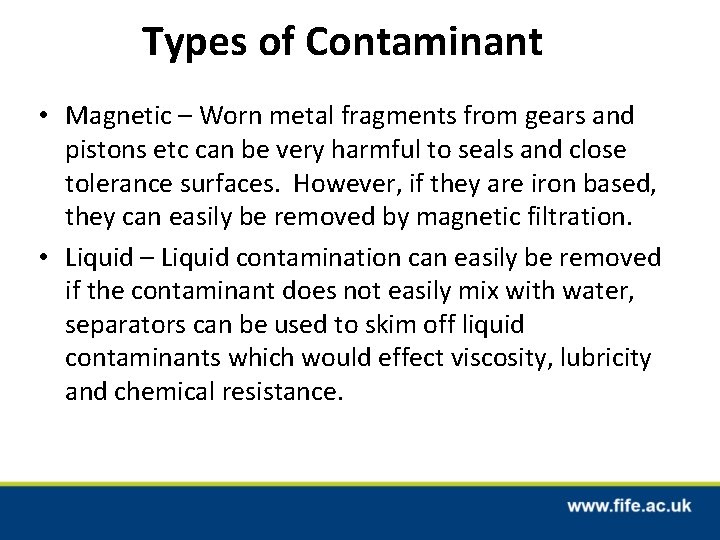 Types of Contaminant

• Magnetic – Worn metal fragments from gears and pistons etc can be very harmful to seals and close tolerance surfaces. However, if they are iron based, they can easily be removed by magnetic filtration.

• Liquid – Liquid contamination can easily be removed if the contaminant does not easily mix with water, separators can be used to skim off liquid contaminants which would effect viscosity, lubricity and chemical resistance.

www.fife.ac.uk